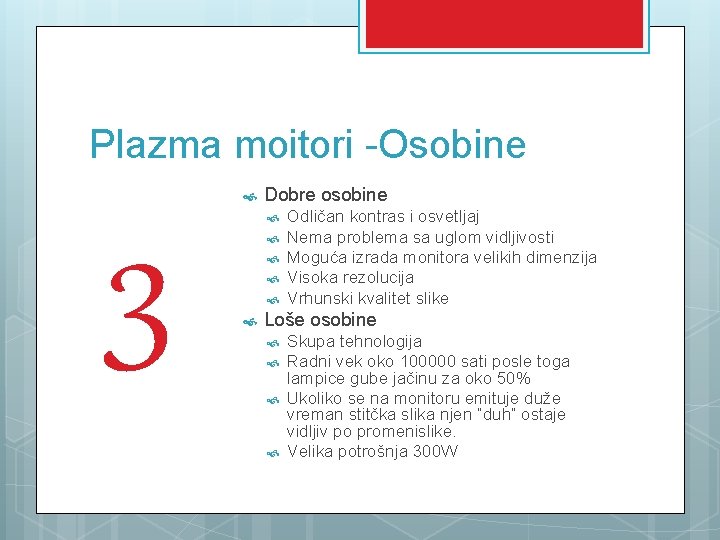 Plazma moitori -Osobine

3

Dobre osobine
Odličan kontras i osvetljaj
Nema problema sa uglom vidljivosti
Moguća izrada monitora velikih dimenzija
Visoka rezolucija
Vrhunski kvalitet slike
Loše osobine
Skupa tehnologija
Radni vek oko 100000 sati posle toga lampice gube jačinu za oko 50%
Ukoliko se na monitoru emituje duže vreman stitčka slika njen "duh" ostaje vidljiv po promenislike.
Velika potrošnja 300W